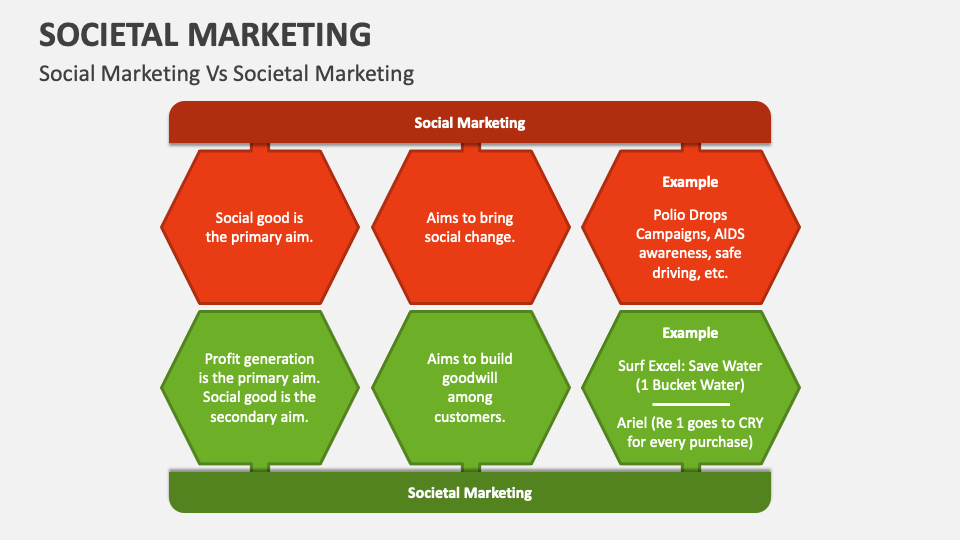 SOCIETAL MARKETING

Social Marketing Vs Societal Marketing

Social Marketing

Social good is the primary aim.

Aims to bring social change.

Example

Polio Drops Campaigns, AIDS awareness, safe driving, etc.

Profit generation is the primary aim. Social good is the secondary aim.

Aims to build goodwill among customers.

Example

Surf Excel: Save Water (1 Bucket Water)

Ariel (Re 1 goes to CRY for every purchase)

Societal Marketing